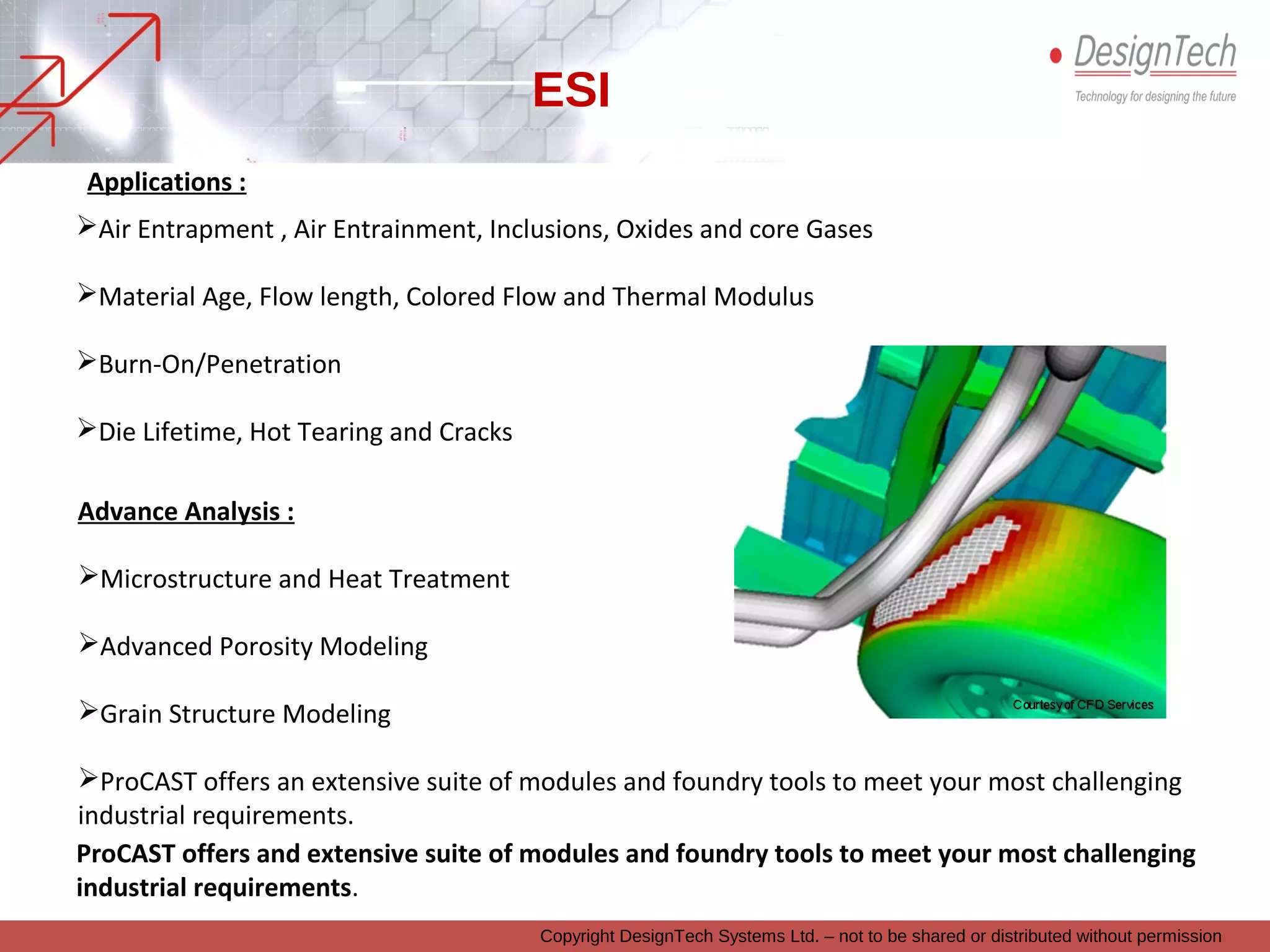 ESI

DesignTech
Technology for designing the future

Applications :

➢Air Entrapment , Air Entrainment, Inclusions, Oxides and core Gases

➢Material Age, Flow length, Colored Flow and Thermal Modulus

➢Burn-On/Penetration

➢Die Lifetime, Hot Tearing and Cracks

Advance Analysis :

➢Microstructure and Heat Treatment

➢Advanced Porosity Modeling

➢Grain Structure Modeling

Courtesy of CFD Services

➢ProCAST offers an extensive suite of modules and foundry tools to meet your most challenging industrial requirements.

ProCAST offers and extensive suite of modules and foundry tools to meet your most challenging industrial requirements.

Copyright DesignTech Systems Ltd. – not to be shared or distributed without permission